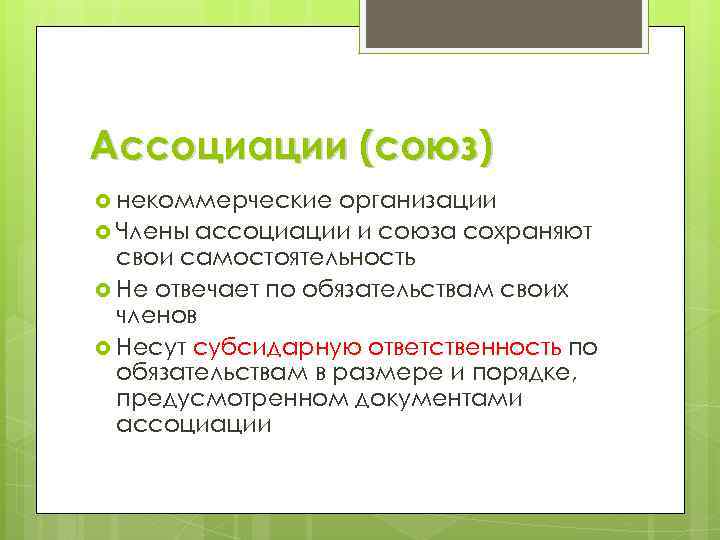 Ассоциации (союз)

некоммерческие организации

Члены ассоциации и союза сохраняют свои самостоятельность

Не отвечает по обязательствам своих членов

Несут субсидарную ответственность по обязательствам в размере и порядке, предусмотренном документами ассоциации